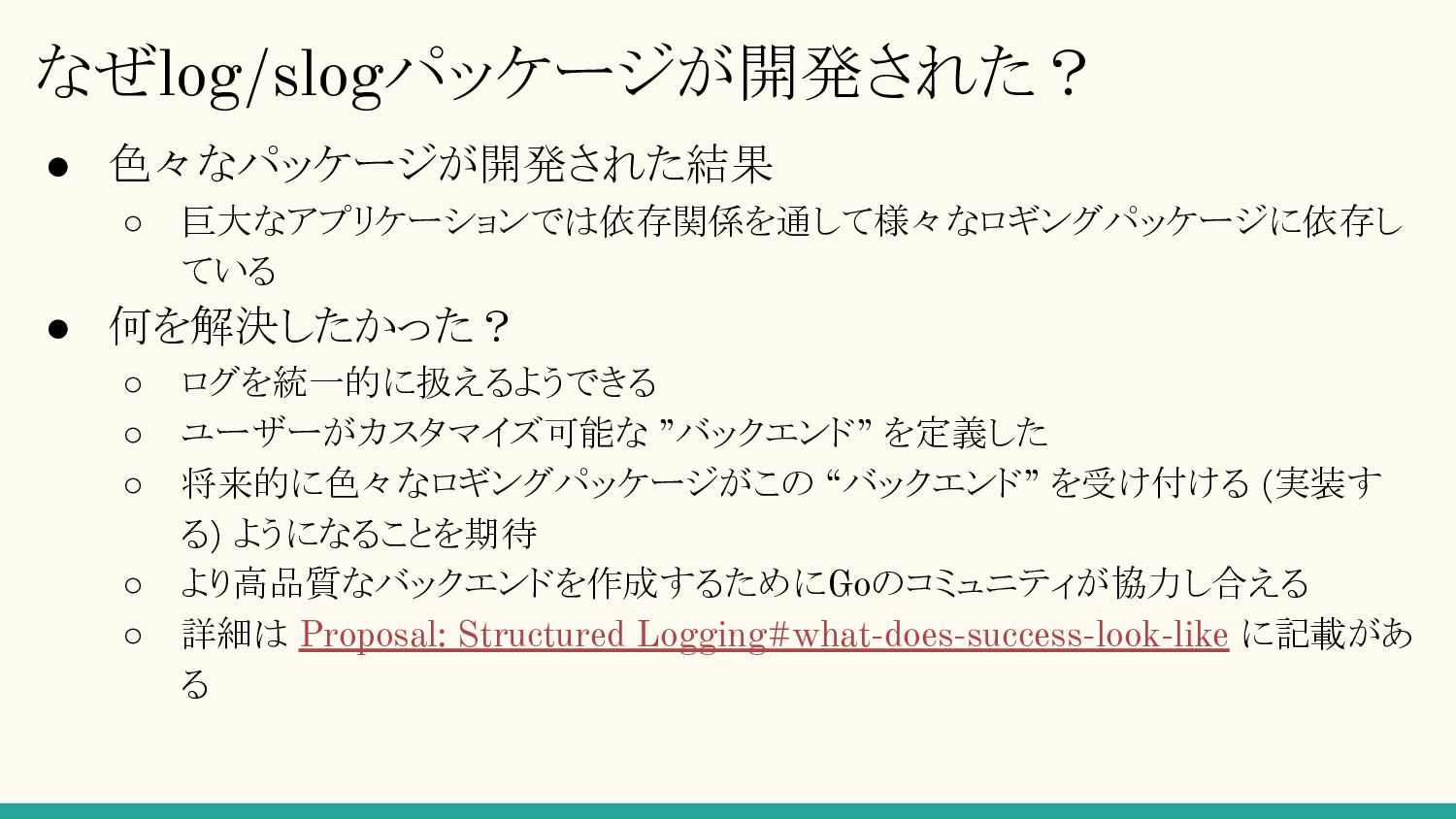 なぜlog/slogパッケージが開発された？

● 色々なパッケージが開発された結果
  ○ 巨大なアプリケーションでは依存関係を通して様々なロギングパッケージに依存している
● 何を解決したかった？
  ○ ログを統一的に扱えるようできる
  ○ ユーザーがカスタマイズ可能な ”バックエンド” を定義した
  ○ 将来的に色々なロギングパッケージがこの “バックエンド” を受け付ける (実装する) ようになることを期待
  ○ より高品質なバックエンドを作成するためにGoのコミュニティが協力し合える
  ○ 詳細は Proposal: Structured Logging#what-does-success-look-like に記載がある